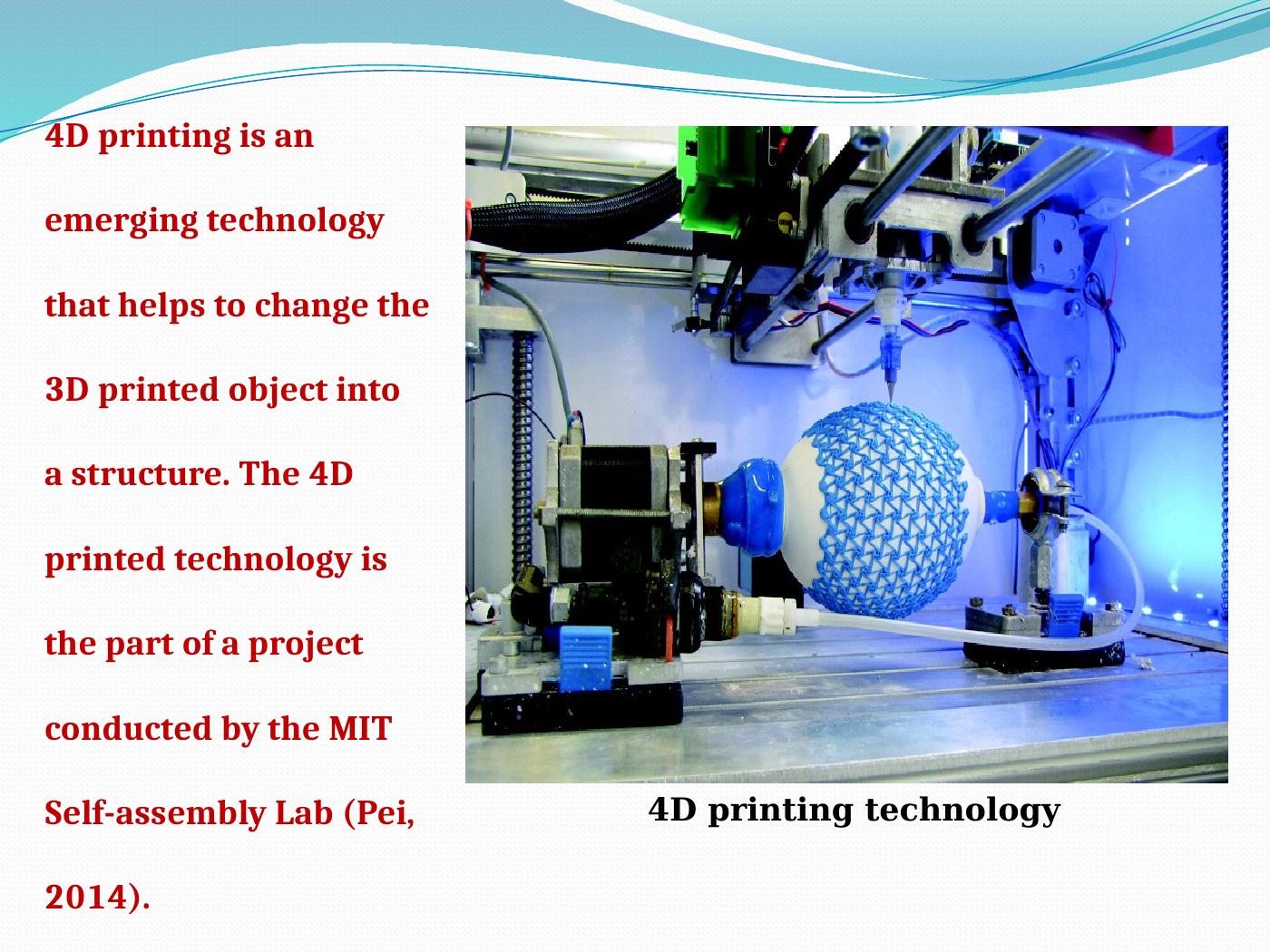 4D printing is an emerging technology that helps to change the 3D printed object into a structure. The 4D printed technology is the part of a project conducted by the MIT Self-assembly Lab (Pei, 2014).

4D printing technology